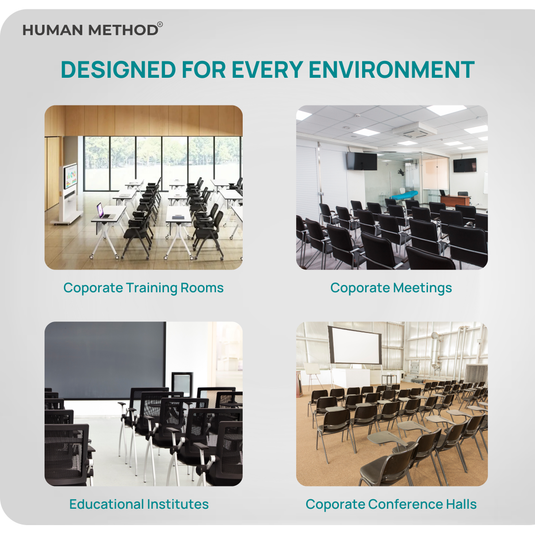 HUMAN METHOD®

DESIGNED FOR EVERY ENVIRONMENT

Coporate Training Rooms

Coporate Meetings

Educational Institutes

Coporate Conference Halls